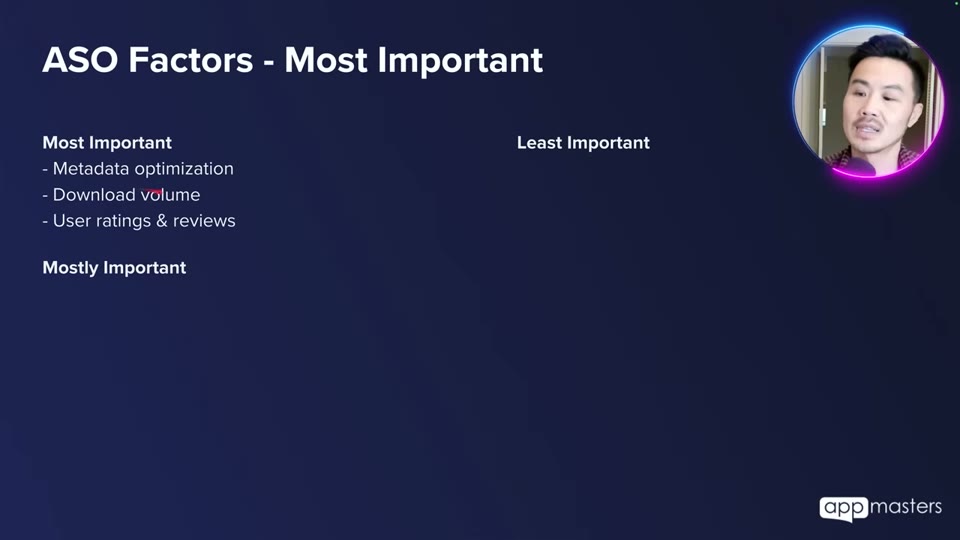 ASO Factors - Most Important

Most Important
- Metadata optimization
- Download volume
- User ratings & reviews

Mostly Important

Least Important

app masters